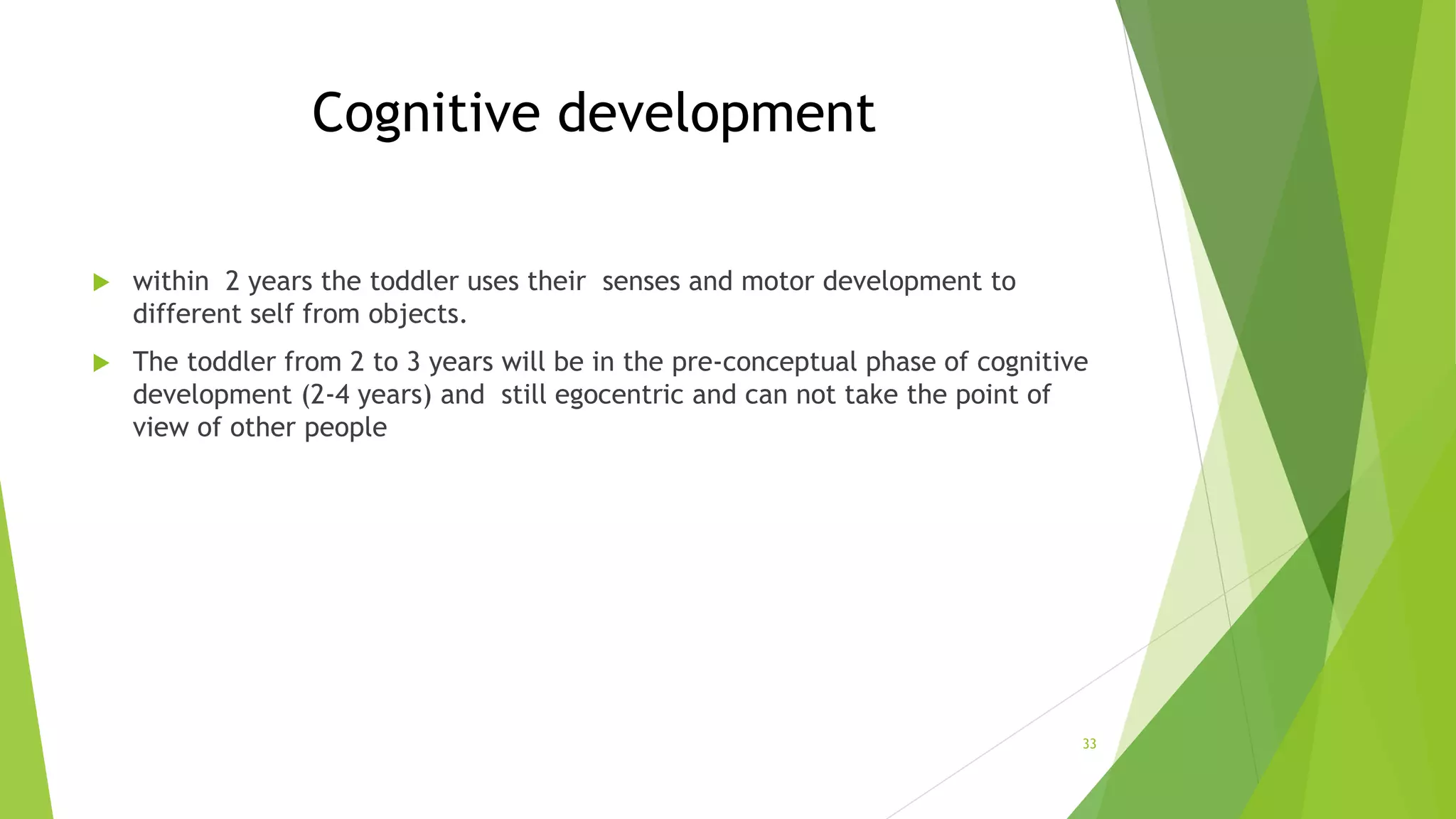 Cognitive development

within 2 years the toddler uses their senses and motor development to different self from objects.

The toddler from 2 to 3 years will be in the pre-conceptual phase of cognitive development (2-4 years) and still egocentric and can not take the point of view of other people

33